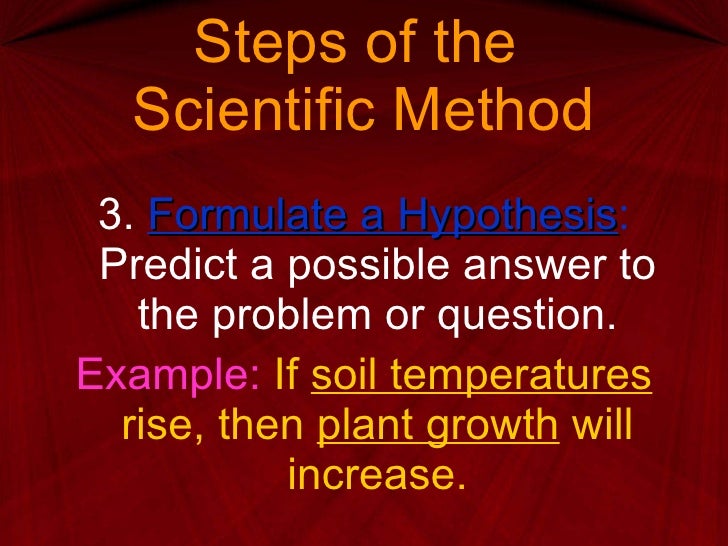 Steps of the Scientific Method

3. Formulate a Hypothesis: Predict a possible answer to the problem or question.

Example: If soil temperatures rise, then plant growth will increase.